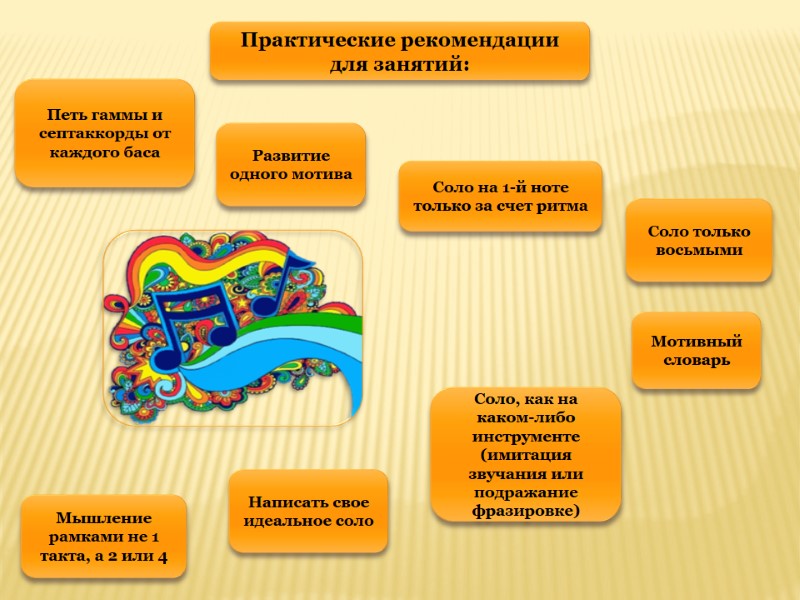 Практические рекомендации для занятий:

Петь гаммы и септаккорды от каждого баса

Развитие одного мотива

Соло на 1-й ноте только за счет ритма

Соло только восьмыми

Мотивный словарь

Соло, как на каком-либо инструменте (имитация звучания или подражание фразировке)

Написать свое идеальное соло

Мышление рамками не 1 такта, а 2 или 4